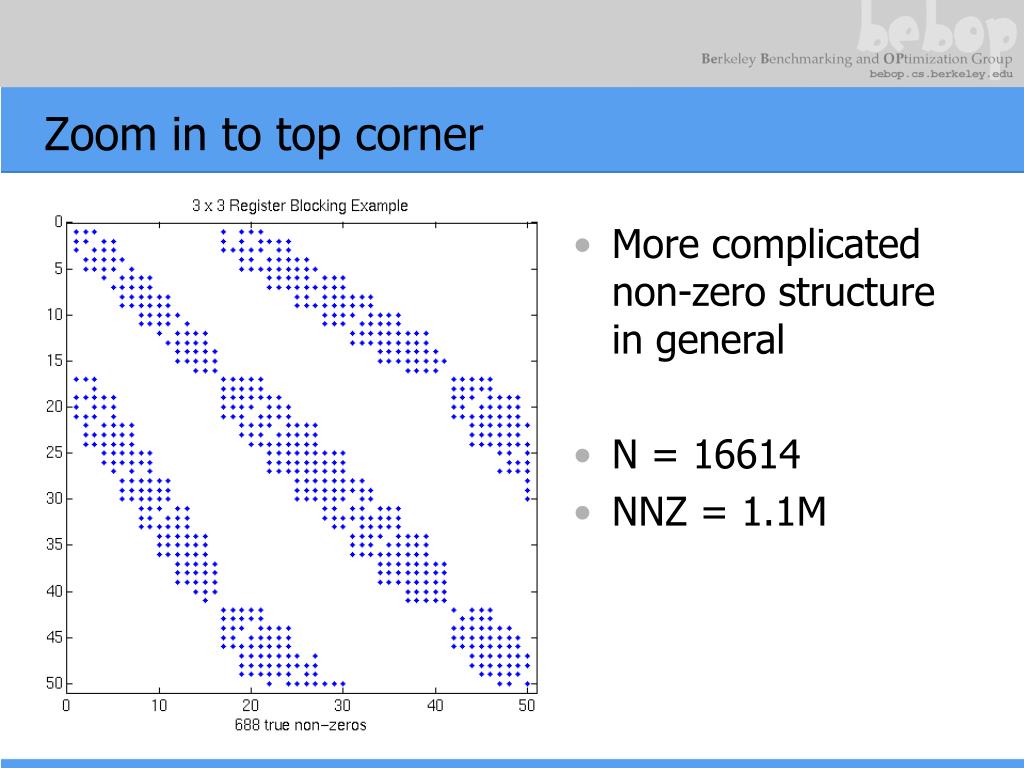 bebop
Berkeley Benchmarking and OPtimization Group
bebop.cs.berkeley.edu

Zoom in to top corner

3 x 3 Register Blocking Example

0
5
10
15
20
25
30
35
40
45
50

0 10 20 30 40 50
688 true non−zeros

• More complicated non-zero structure in general

• N = 16614
• NNZ = 1.1M